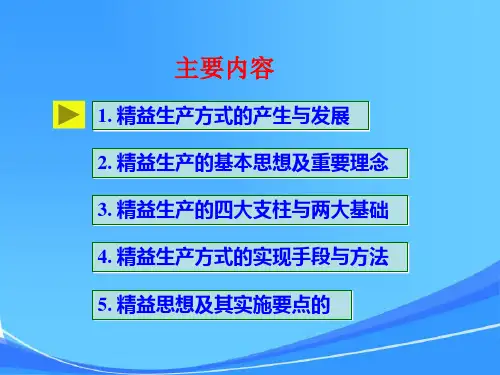 主要内容

1. 精益生产方式的产生与发展

2. 精益生产的基本思想及重要理念

3. 精益生产的四大支柱与两大基础

4. 精益生产方式的实现手段与方法

5. 精益思想及其实施要点的